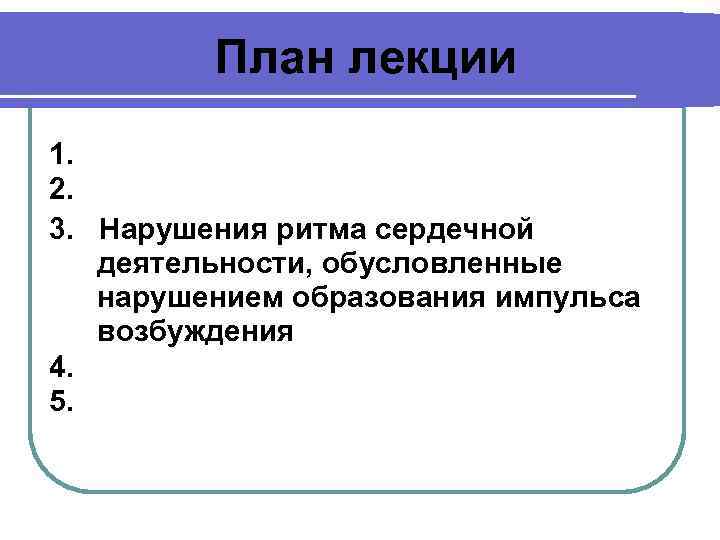 План лекции

1.
2.
3. Нарушения ритма сердечной деятельности, обусловленные нарушением образования импульса возбуждения
4.
5.